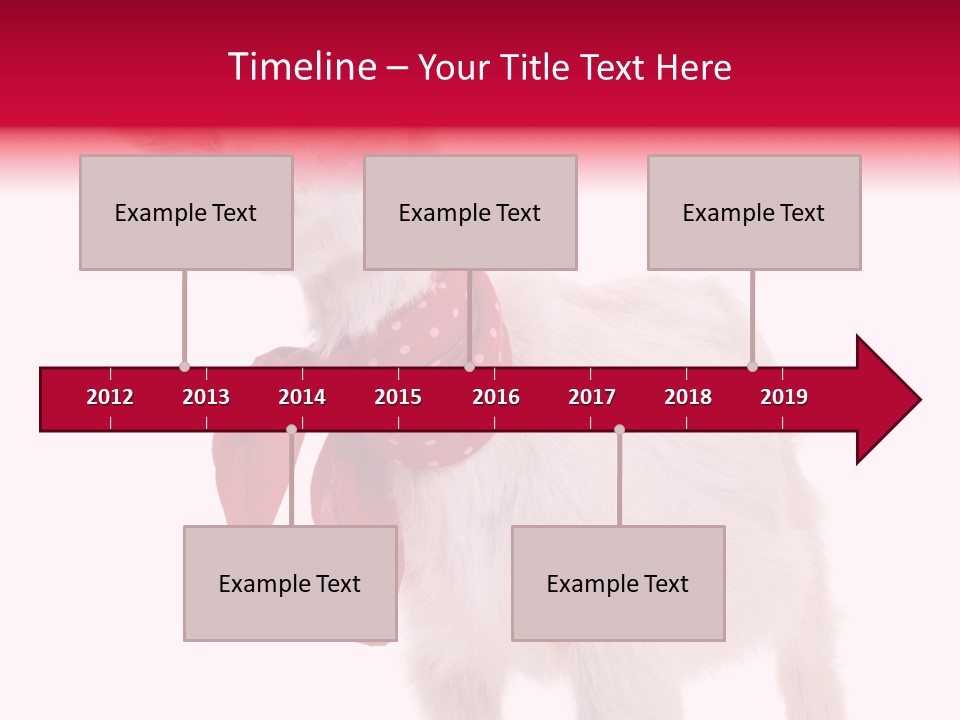 Timeline – Your Title Text Here

Example Text

Example Text

Example Text

2012 2013 2014 2015 2016 2017 2018 2019

Example Text

Example Text